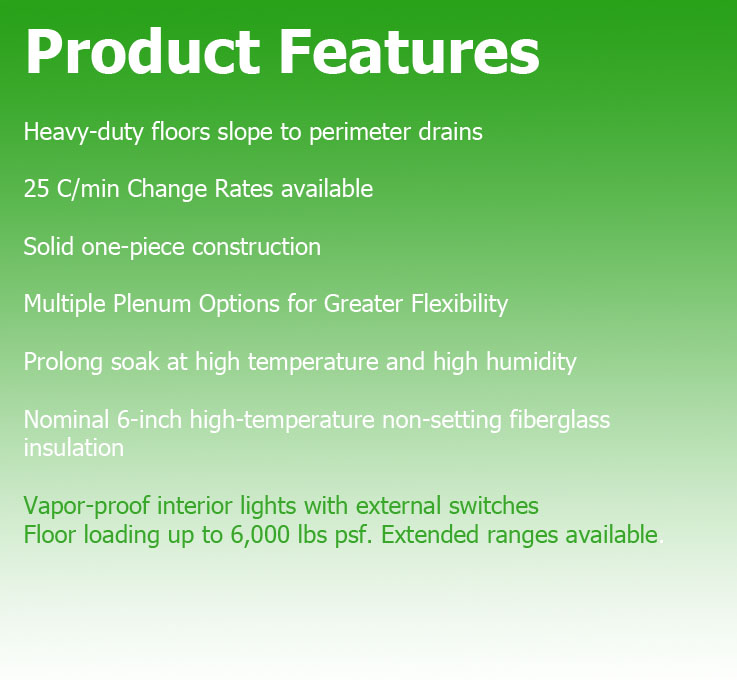 Product Features

Heavy-duty floors slope to perimeter drains

25 C/min Change Rates available

Solid one-piece construction

Multiple Plenum Options for Greater Flexibility

Prolong soak at high temperature and high humidity

Nominal 6-inch high-temperature non-setting fiberglass insulation

Vapor-proof interior lights with external switches
Floor loading up to 6,000 lbs psf. Extended ranges available.